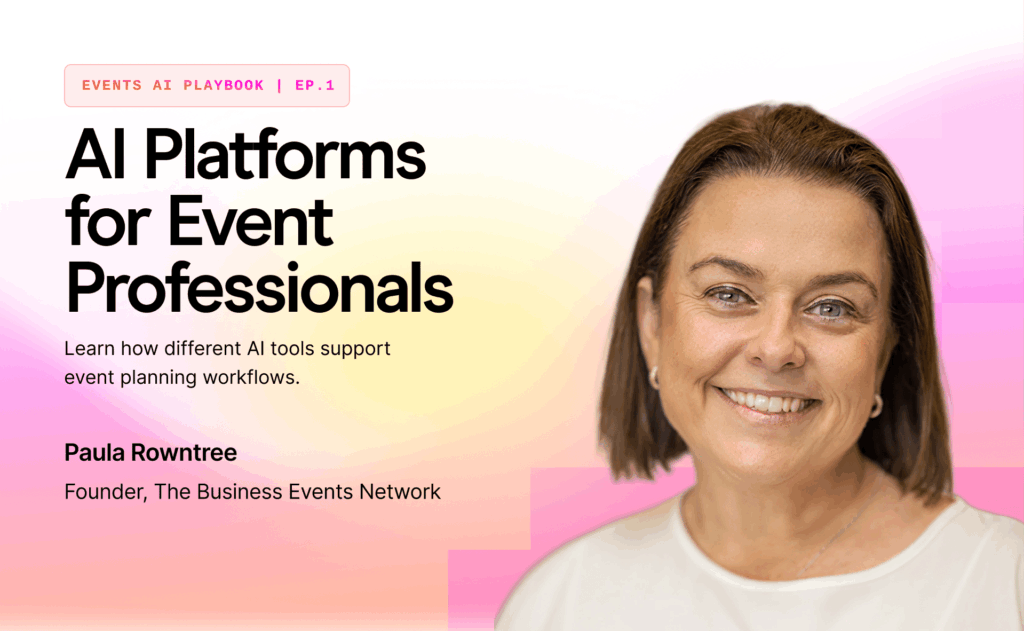 EVENTS AI PLAYBOOK | EP.1

AI Platforms for Event Professionals

Learn how different AI tools support event planning workflows.

Paula Rowntree

Founder, The Business Events Network